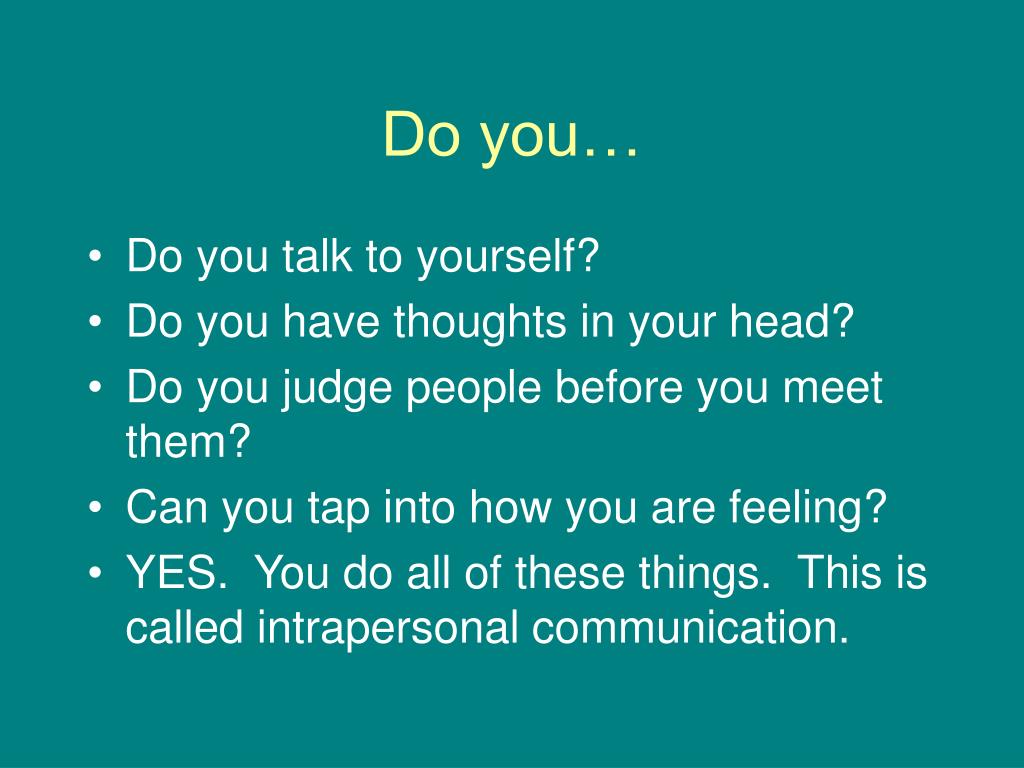 Do you…

• Do you talk to yourself?
• Do you have thoughts in your head?
• Do you judge people before you meet them?
• Can you tap into how you are feeling?
• YES. You do all of these things. This is called intrapersonal communication.